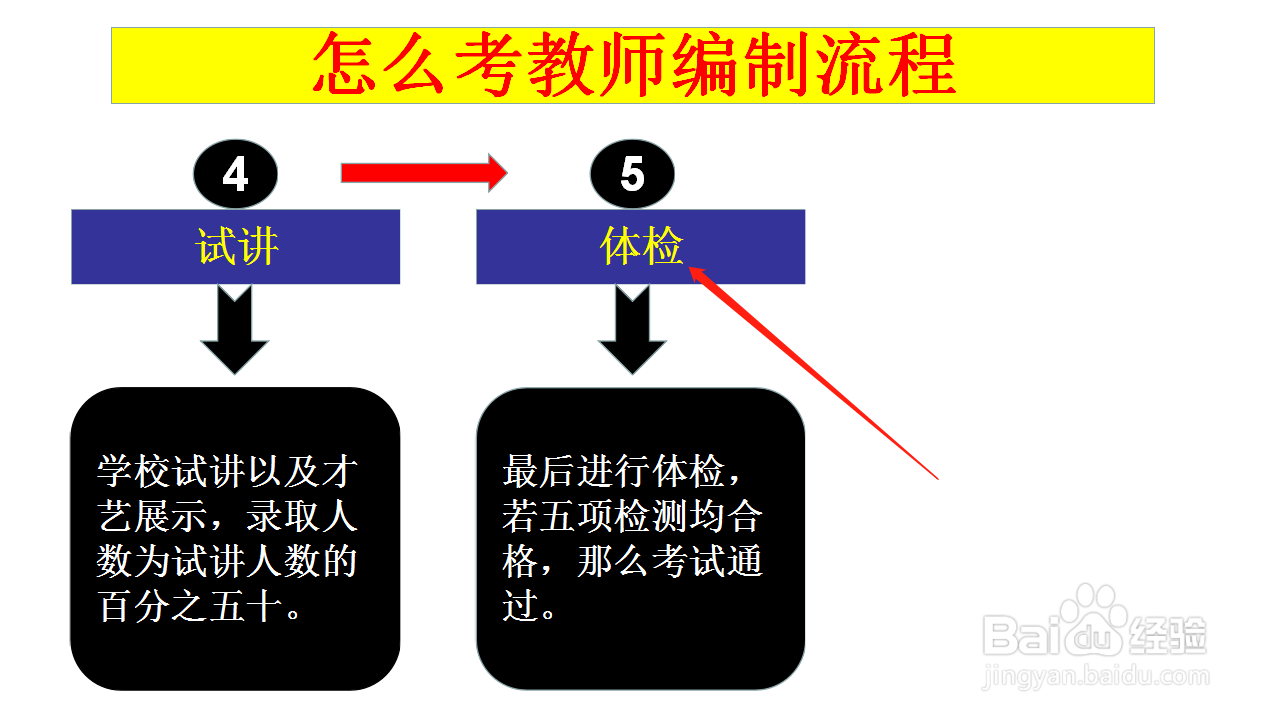 怎么考教师编制流程

4

试讲

学校试讲以及才艺展示，录取人数为试讲人数的百分之五十。

5

体检

最后进行体检，若五项检测均合格，那么考试通过。

Baidu经验
jingyan.baidu.com